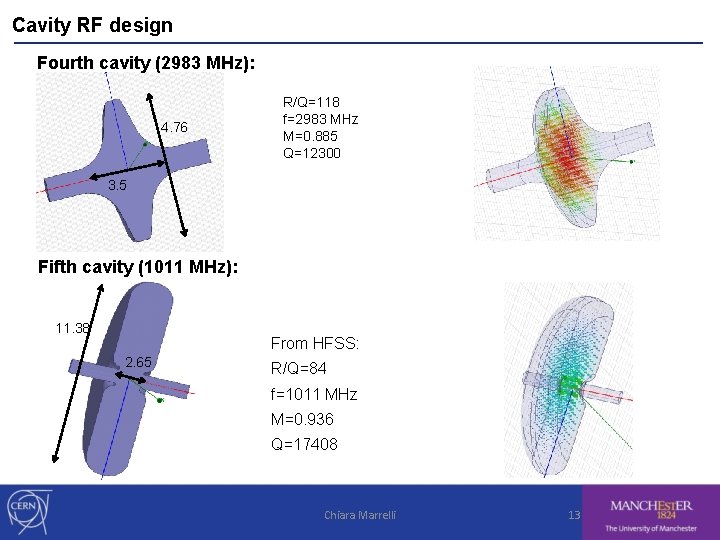 Cavity RF design

Fourth cavity (2983 MHz):

4.76

3.5

R/Q=118
f=2983 MHz
M=0.885
Q=12300

Fifth cavity (1011 MHz):

11.38

2.65

From HFSS:
R/Q=84
f=1011 MHz
M=0.936
Q=17408

CERN

Chiara Marrelli

13

MANCHESTER
1824
The University of Manchester